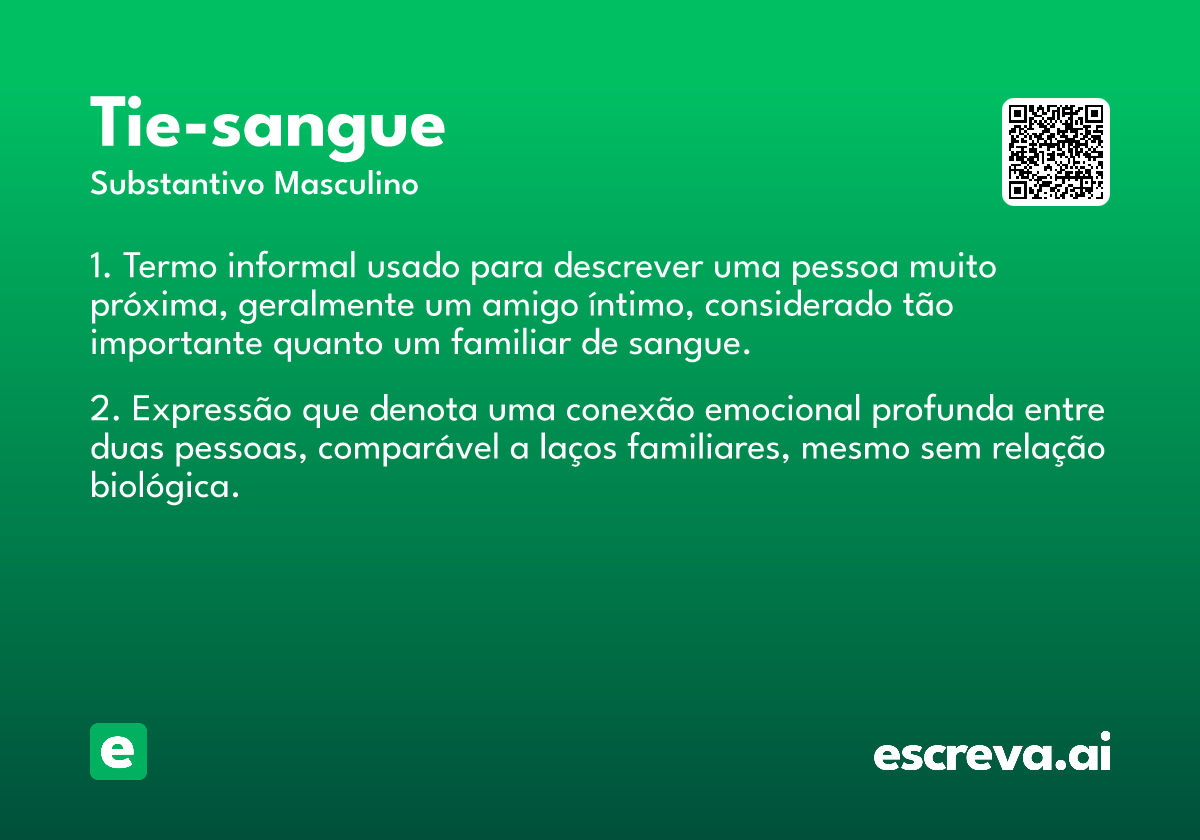 Tie-sangue
Substantivo Masculino

1. Termo informal usado para descrever uma pessoa muito próxima, geralmente um amigo íntimo, considerado tão importante quanto um familiar de sangue.

2. Expressão que denota uma conexão emocional profunda entre duas pessoas, comparável a laços familiares, mesmo sem relação biológica.

e

escreva.ai